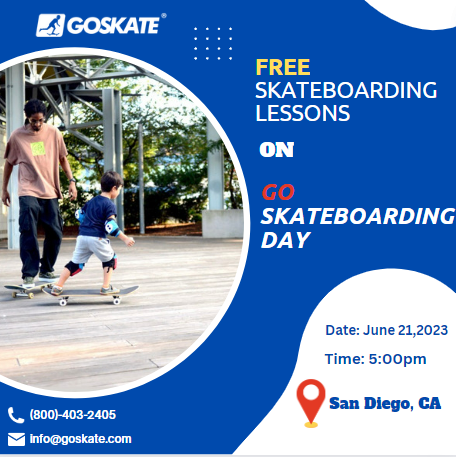 GOSKATE®

FREE
SKATEBOARDING
LESSONS

ON

GO
SKATEBOARDING
DAY

Date: June 21,2023

Time: 5:00pm

San Diego, CA

(800)-403-2405

info@goskate.com